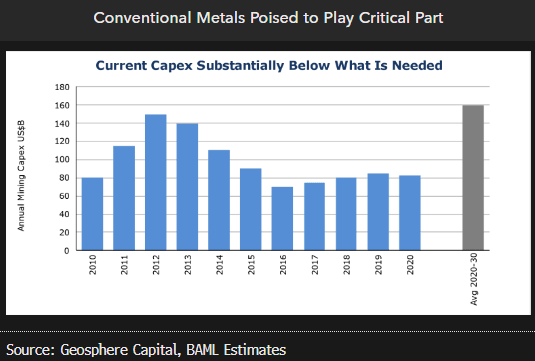 Conventional Metals Poised to Play Critical Part

Current Capex Substantially Below What Is Needed

Annual Mining Capex US$B

180
160
140
120
100
80
60
40
20
0

2010
2011
2012
2013
2014
2015
2016
2017
2018
2019
2020
Avg 2020-30

Source: Geosphere Capital, BAML Estimates